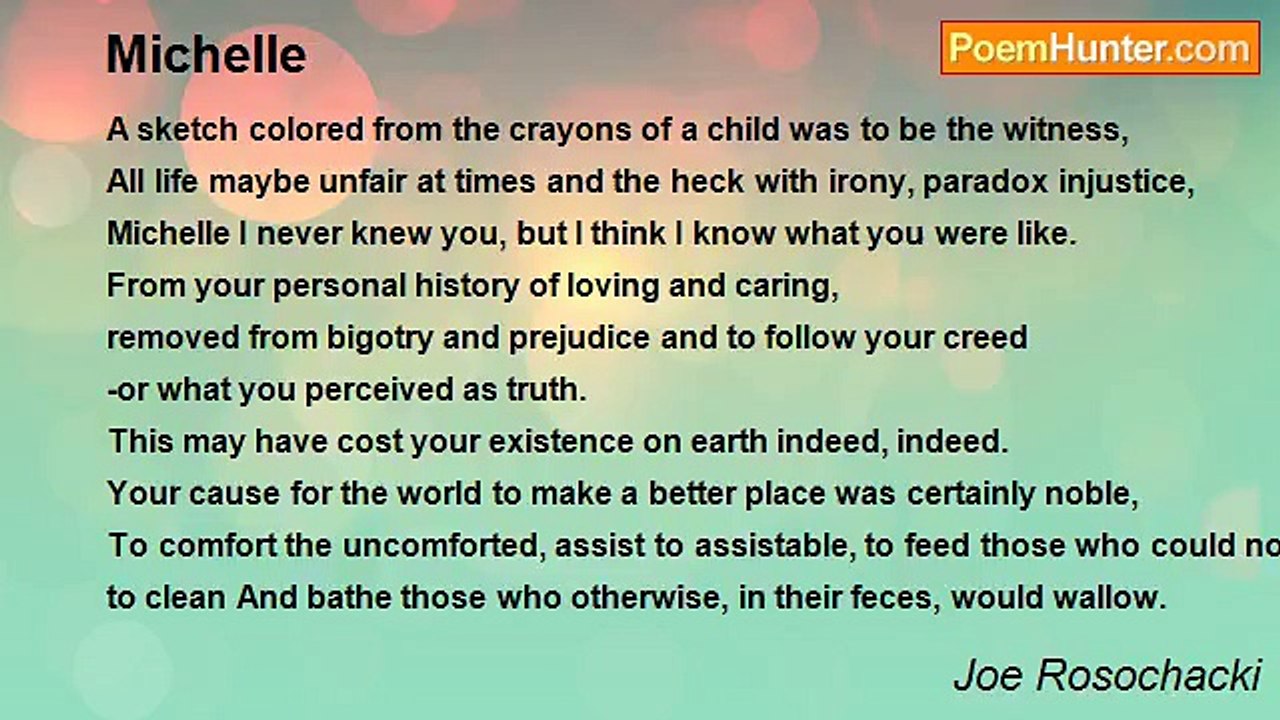 Michelle

PoemHunter.com

A sketch colored from the crayons of a child was to be the witness,
All life maybe unfair at times and the heck with irony, paradox injustice,
Michelle I never knew you, but I think I know what you were like.
From your personal history of loving and caring,
removed from bigotry and prejudice and to follow your creed
-or what you perceived as truth.
This may have cost your existence on earth indeed, indeed.
Your cause for the world to make a better place was certainly noble,
To comfort the uncomforted, assist to assistable, to feed those who could no
to clean And bathe those who otherwise, in their feces, would wallow.

Joe Rosochacki